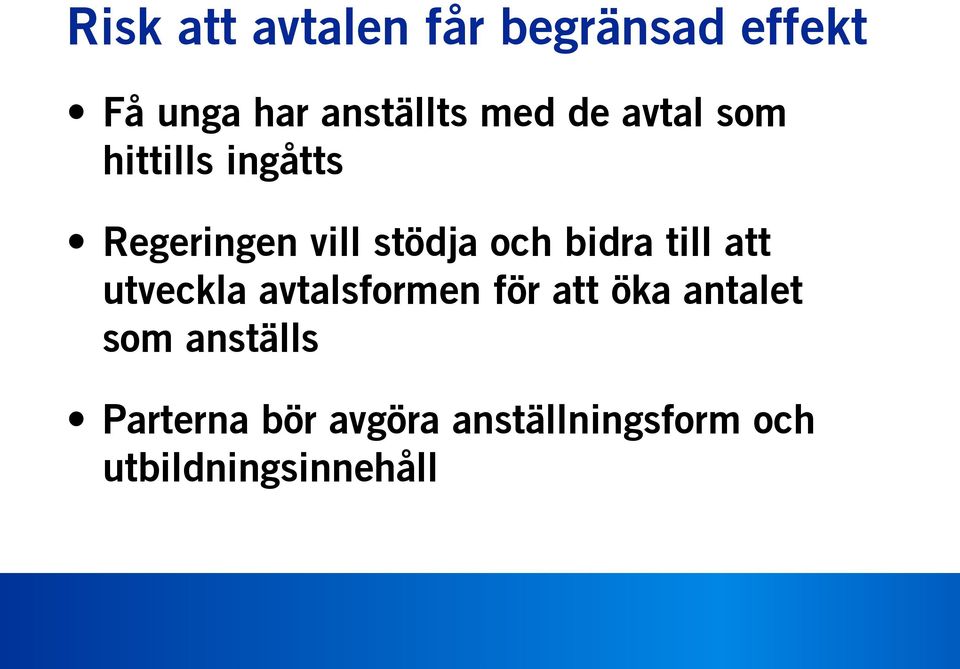 Risk att avtalen får begränsad effekt

• Få unga har anställts med de avtal som hittills ingåtts

• Regeringen vill stödja och bidra till att utveckla avtalsformen för att öka antalet som anställs

• Parterna bör avgöra anställningsform och utbildningsinnehåll